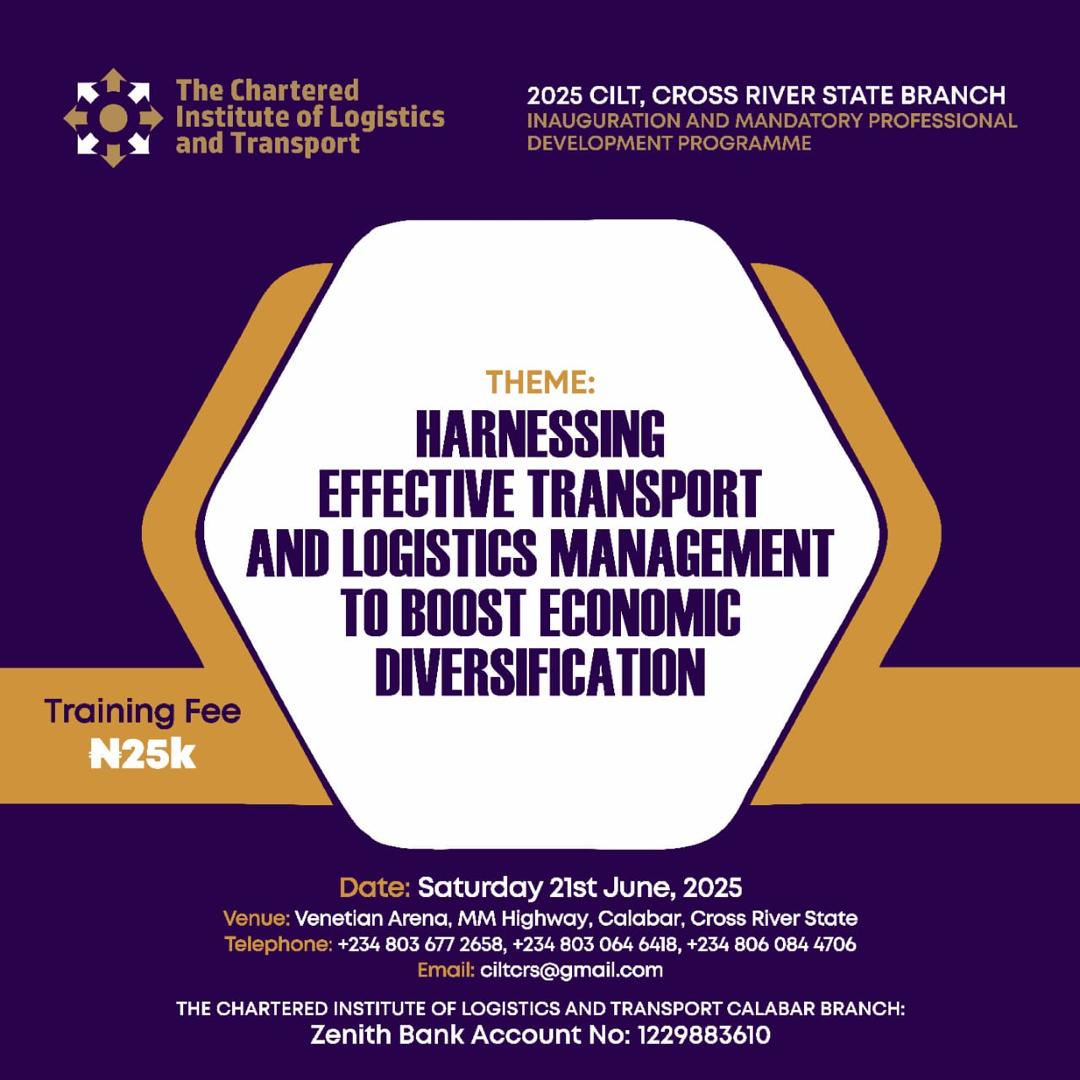 The Chartered Institute of Logistics and Transport

2025 CILT, CROSS RIVER STATE BRANCH
INAUGURATION AND MANDATORY PROFESSIONAL DEVELOPMENT PROGRAMME

THEME:
HARNESSING EFFECTIVE TRANSPORT AND LOGISTICS MANAGEMENT TO BOOST ECONOMIC DIVERSIFICATION

Training Fee
₦25k

Date: Saturday 21st June, 2025
Venue: Venetian Arena, MM Highway, Calabar, Cross River State
Telephone: +234 803 677 2658, +234 803 064 6418, +234 806 084 4706
Email: ciltcrs@gmail.com

THE CHARTERED INSTITUTE OF LOGISTICS AND TRANSPORT CALABAR BRANCH:
Zenith Bank Account No: 1229883610